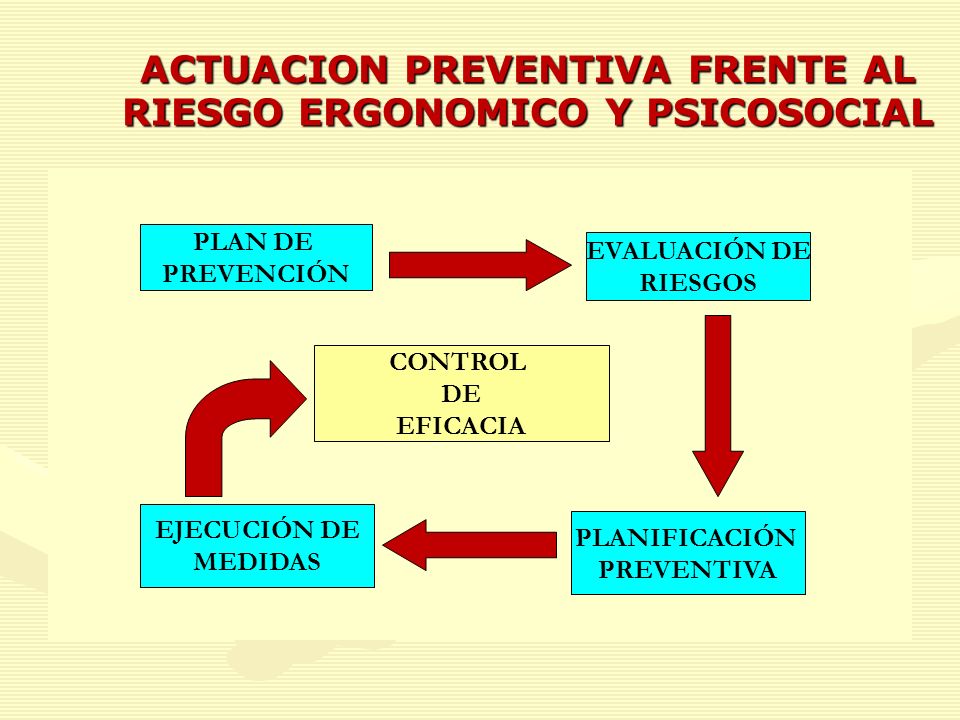 ACTUACION PREVENTIVA FRENTE AL RIESGO ERGONOMICO Y PSICOSOCIAL

PLAN DE PREVENCIÓN

EVALUACIÓN DE RIESGOS

CONTROL DE EFICACIA

EJECUCIÓN DE MEDIDAS

PLANIFICACIÓN PREVENTIVA